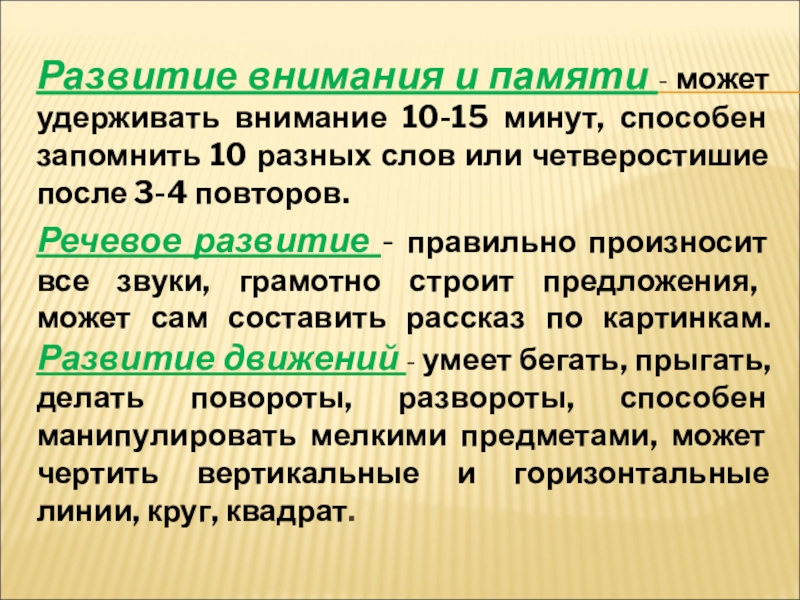 Развитие внимания и памяти - может удерживать внимание 10-15 минут, способен запомнить 10 разных слов или четверостишие после 3-4 повторов.

Речевое развитие - правильно произносит все звуки, грамотно строит предложения, может сам составить рассказ по картинкам. Развитие движений - умеет бегать, прыгать, делать повороты, развороты, способен манипулировать мелкими предметами, может чертить вертикальные и горизонтальные линии, круг, квадрат.